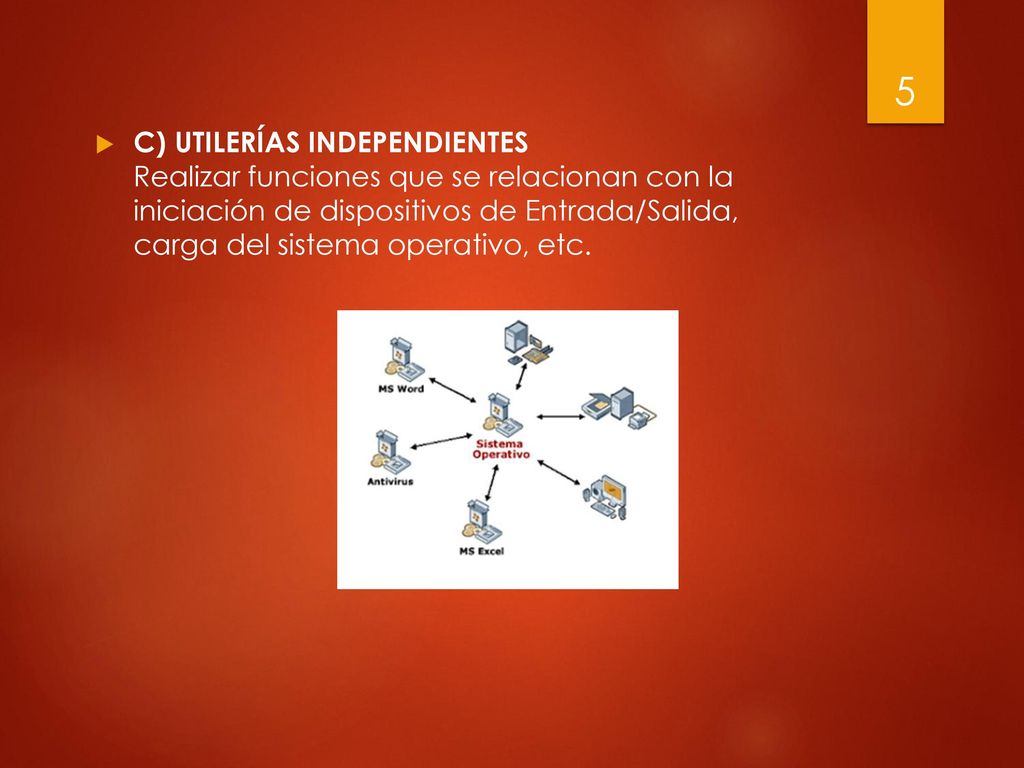 5

C) UTILERÍAS INDEPENDIENTES
Realizar funciones que se relacionan con la iniciación de dispositivos de Entrada/Salida, carga del sistema operativo, etc.

MS Word

Sistema Operativo

Antivirus

MS Excel